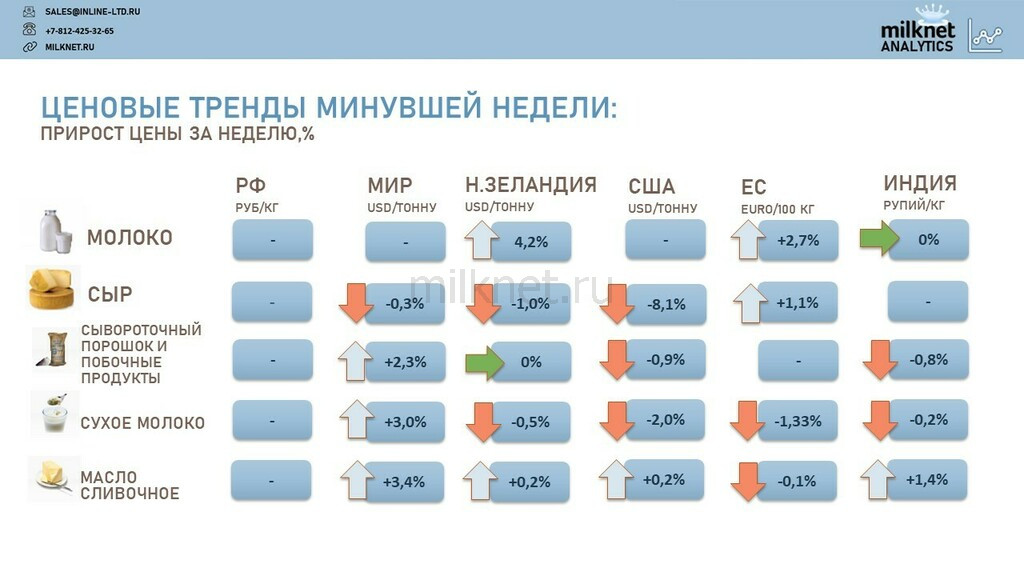 SALES@INLINE-LTD.RU
+7-812-425-32-65
MILKNET.RU

milknet ANALYTICS

ЦЕНОВЫЕ ТРЕНДЫ МИНУВШЕЙ НЕДЕЛИ:
ПРИРОСТ ЦЕНЫ ЗА НЕДЕЛЮ,%

milknet.ru

| | РФ РУБ/КГ | МИР USD/ТОННУ | Н.ЗЕЛАНДИЯ USD/ТОННУ | США USD/ТОННУ | ЕС EURO/100 КГ | ИНДИЯ РУПИЙ/КГ |
|---|---|---|---|---|---|---|
| МОЛОКО | - | - | 4,2% | - | +2,7% | 0% |
| СЫР | - | -0,3% | -1,0% | -8,1% | +1,1% | - |
| СЫВОРОТОЧНЫЙ ПОРОШОК И ПОБОЧНЫЕ ПРОДУКТЫ | - | +2,3% | 0% | -0,9% | - | -0,8% |
| СУХОЕ МОЛОКО | - | +3,0% | -0,5% | -2,0% | -1,33% | -0,2% |
| МАСЛО СЛИВОЧНОЕ | - | +3,4% | +0,2% | +0,2% | -0,1% | +1,4% |